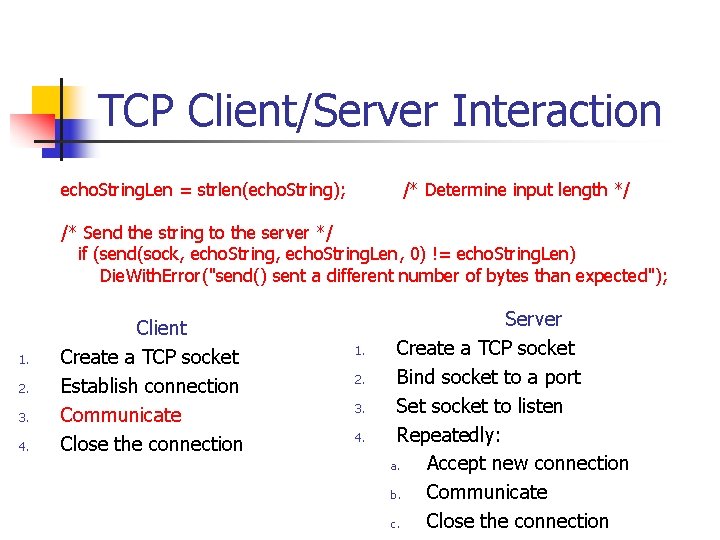 TCP Client/Server Interaction

echoStringLen = strlen(echoString); /* Determine input length */

/* Send the string to the server */
if (send(sock, echoString, echoStringLen, 0) != echoStringLen)
DieWithError("send() sent a different number of bytes than expected");

Client
1. Create a TCP socket
2. Establish connection
3. Communicate
4. Close the connection

Server
1. Create a TCP socket
2. Bind socket to a port
3. Set socket to listen
4. Repeatedly:
a. Accept new connection
b. Communicate
c. Close the connection